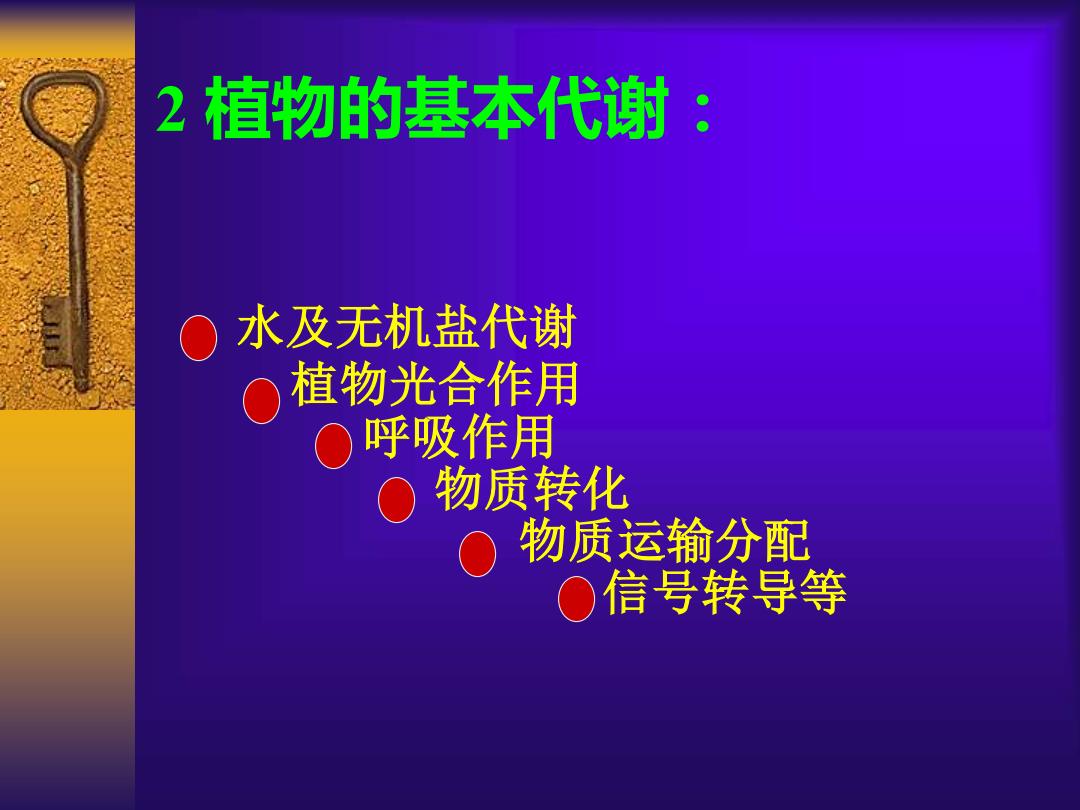 2 植物的基本代谢：

水及无机盐代谢
植物光合作用
呼吸作用
物质转化
物质运输分配
信号转导等